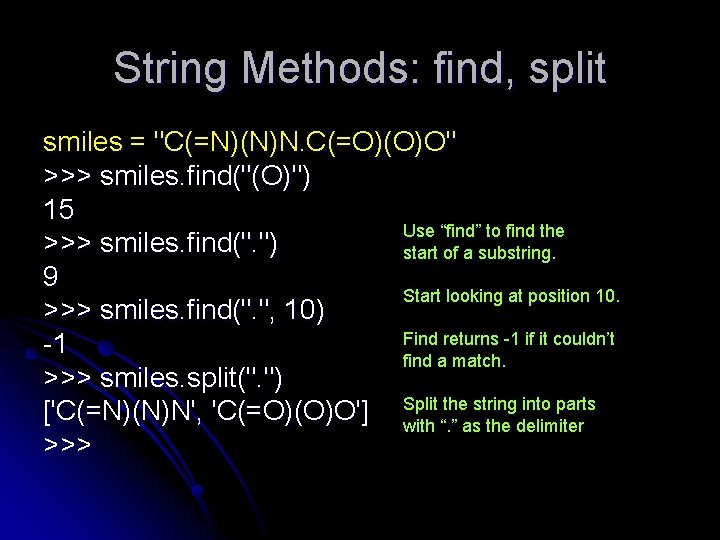 String Methods: find, split

smiles = "C(=N)(N)N.C(=O)(O)O"
>>> smiles.find("(O)")
15
>>> smiles.find(".")
9
>>> smiles.find(".", 10)
-1
>>> smiles.split(".")
['C(=N)(N)N', 'C(=O)(O)O']
>>>

Use “find” to find the start of a substring.

Start looking at position 10.

Find returns -1 if it couldn’t find a match.

Split the string into parts with “.” as the delimiter